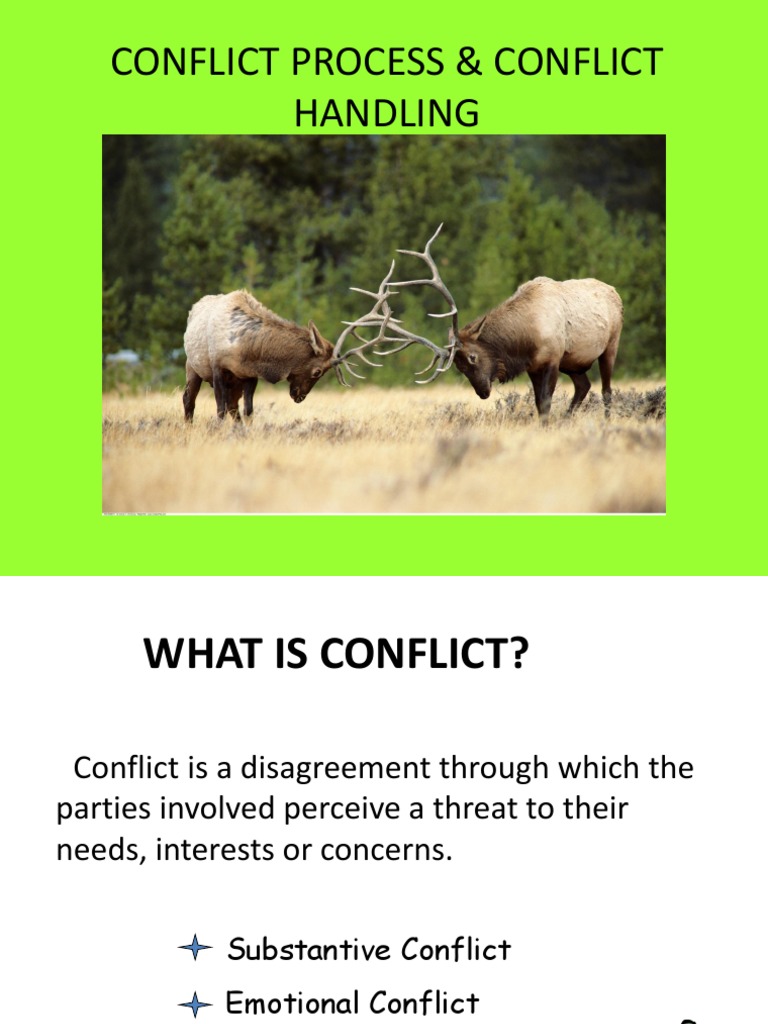 CONFLICT PROCESS & CONFLICT HANDLING

WHAT IS CONFLICT?

Conflict is a disagreement through which the parties involved perceive a threat to their needs, interests or concerns.

Substantive Conflict

Emotional Conflict